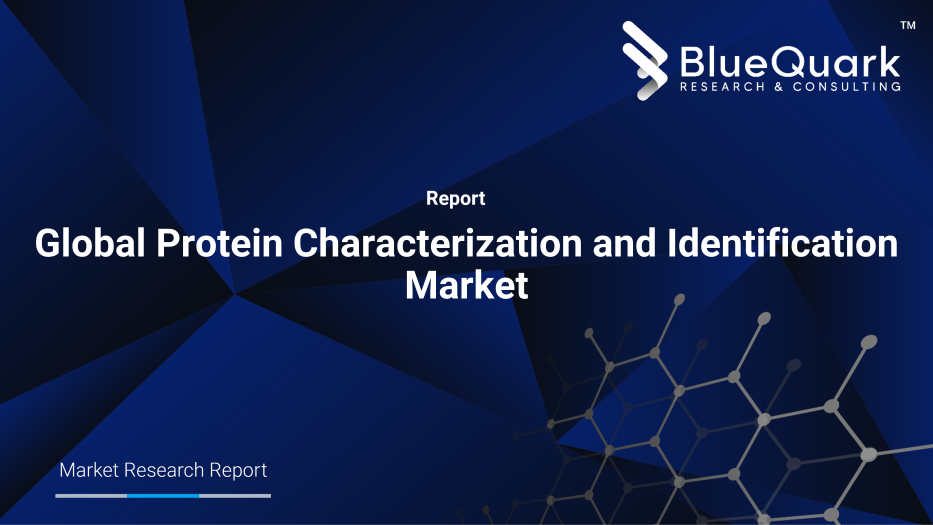 BlueQuark™
RESEARCH & CONSULTING

Report

Global Protein Characterization and Identification Market

Market Research Report